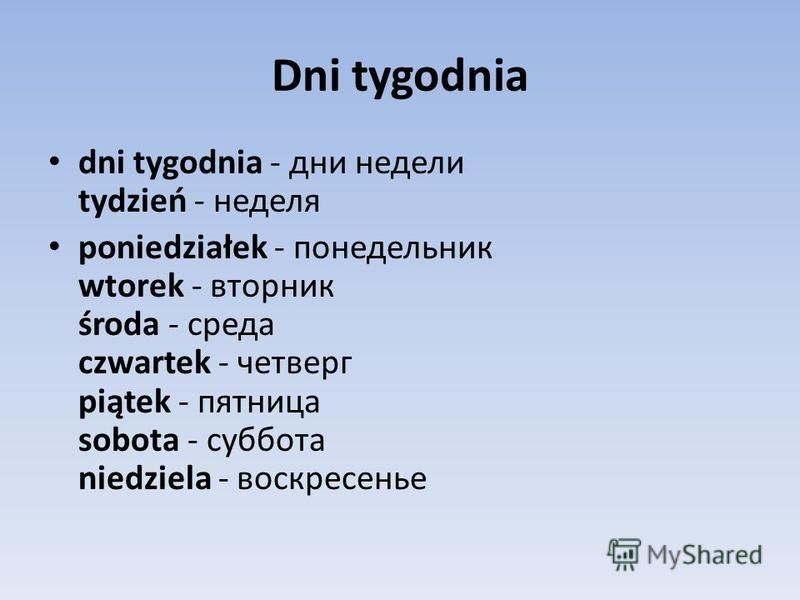 Dni tygodnia

• dni tygodnia - дни недели
tydzień - неделя

• poniedziałek - понедельник
wtorek - вторник
środa - среда
czwartek - четверг
piątek - пятница
sobota - суббота
niedziela - воскресенье

MyShared